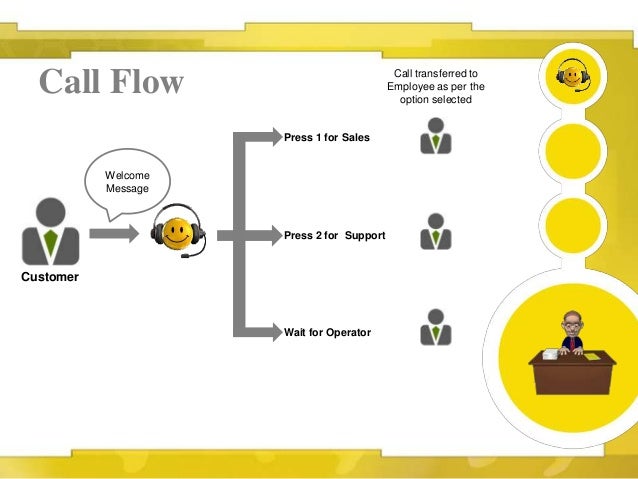 Call Flow

Call transferred to Employee as per the option selected

Welcome Message

Customer

Press 1 for Sales

Press 2 for Support

Wait for Operator